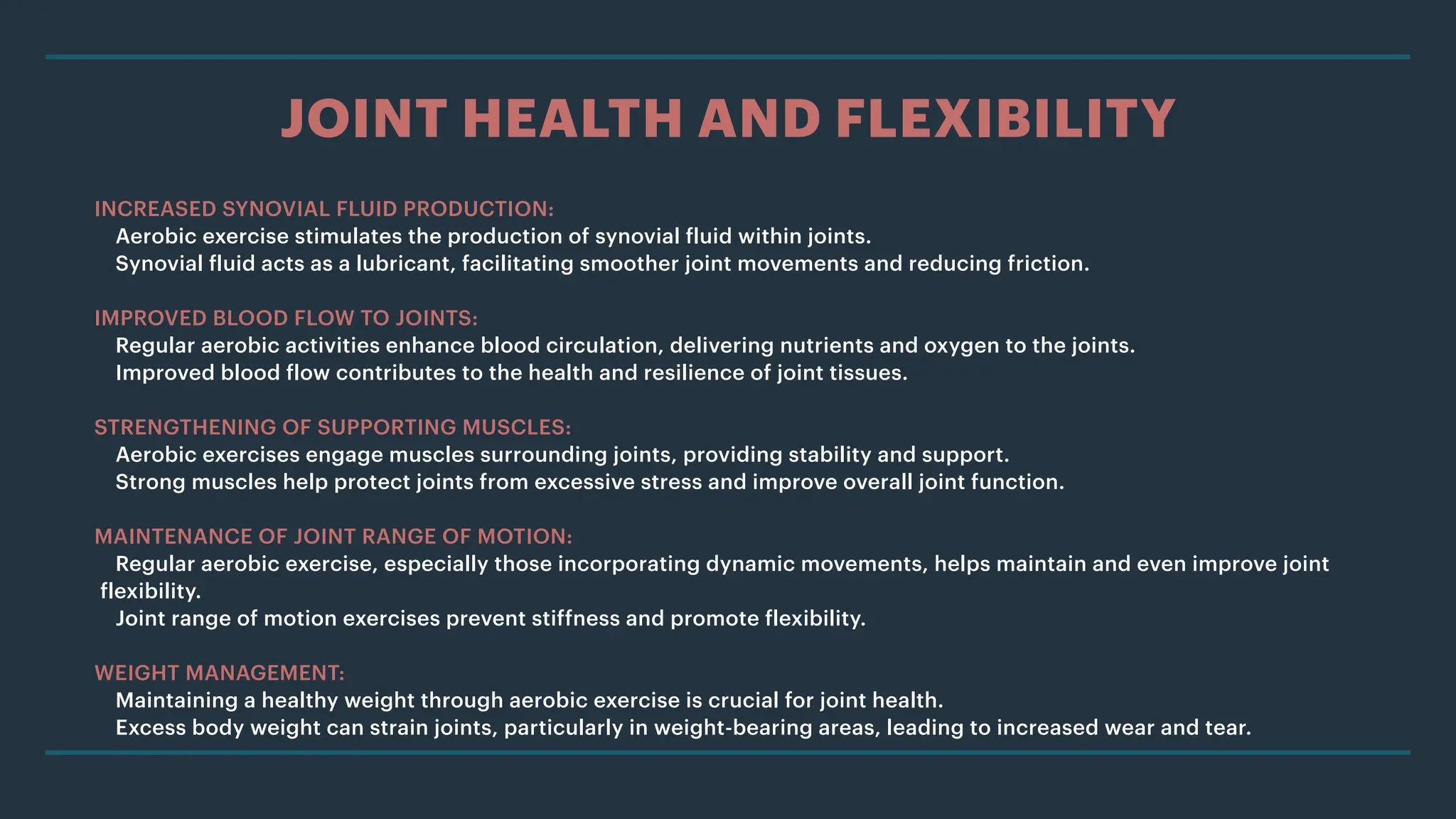 JOINT HEALTH AND FLEXIBILITY

INCREASED SYNOVIAL FLUID PRODUCTION:
Aerobic exercise stimulates the production of synovial fluid within joints.
Synovial fluid acts as a lubricant, facilitating smoother joint movements and reducing friction.

IMPROVED BLOOD FLOW TO JOINTS:
Regular aerobic activities enhance blood circulation, delivering nutrients and oxygen to the joints.
Improved blood flow contributes to the health and resilience of joint tissues.

STRENGTHENING OF SUPPORTING MUSCLES:
Aerobic exercises engage muscles surrounding joints, providing stability and support.
Strong muscles help protect joints from excessive stress and improve overall joint function.

MAINTENANCE OF JOINT RANGE OF MOTION:
Regular aerobic exercise, especially those incorporating dynamic movements, helps maintain and even improve joint flexibility.
Joint range of motion exercises prevent stiffness and promote flexibility.

WEIGHT MANAGEMENT:
Maintaining a healthy weight through aerobic exercise is crucial for joint health.
Excess body weight can strain joints, particularly in weight-bearing areas, leading to increased wear and tear.